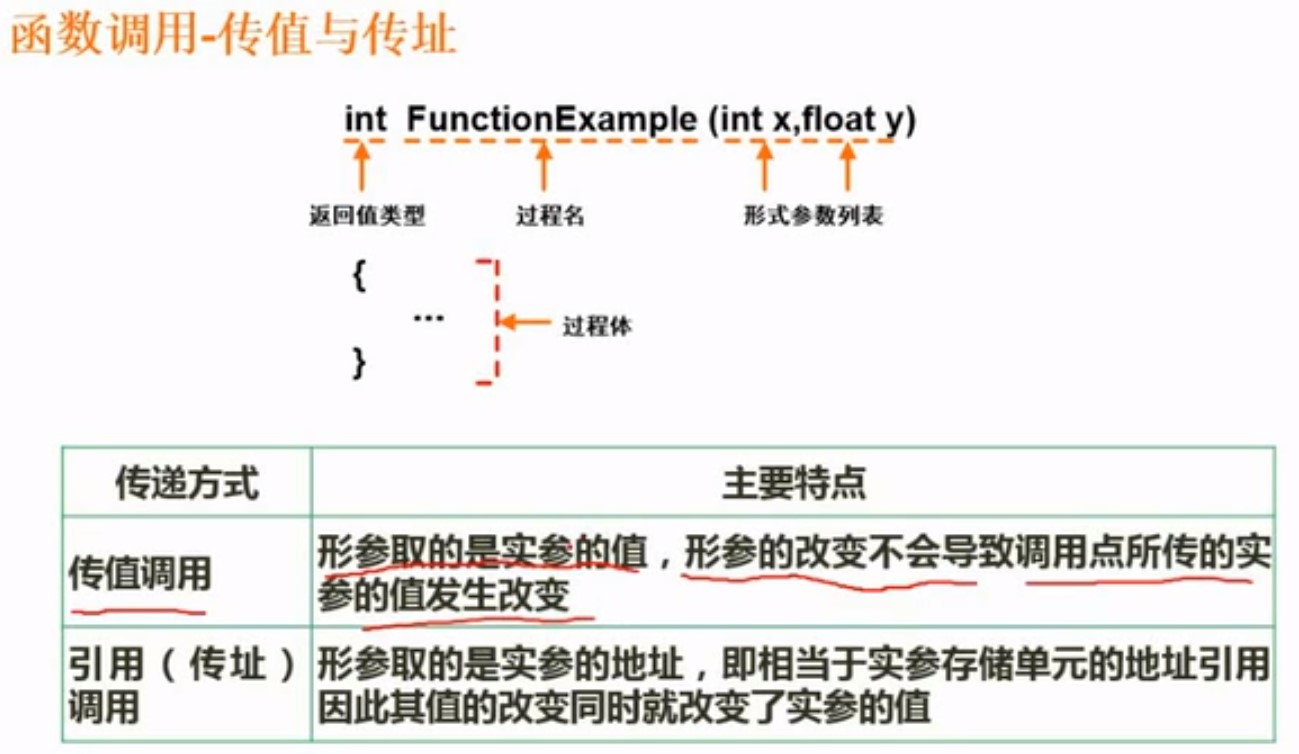 函数调用-传值与传址

int FunctionExample (int x,float y)

返回值类型

过程名

形式参数列表

{

…

}

过程体

| 传递方式 | 主要特点 |
|---|---|
| 传值调用 | 形参取的是实参的值，形参的改变不会导致调用点所传的实参的值发生改变 |
| 引用（传址）调用 | 形参取的是实参的地址，即相当于实参存储单元的地址引用因此其值的改变同时就改变了实参的值 |